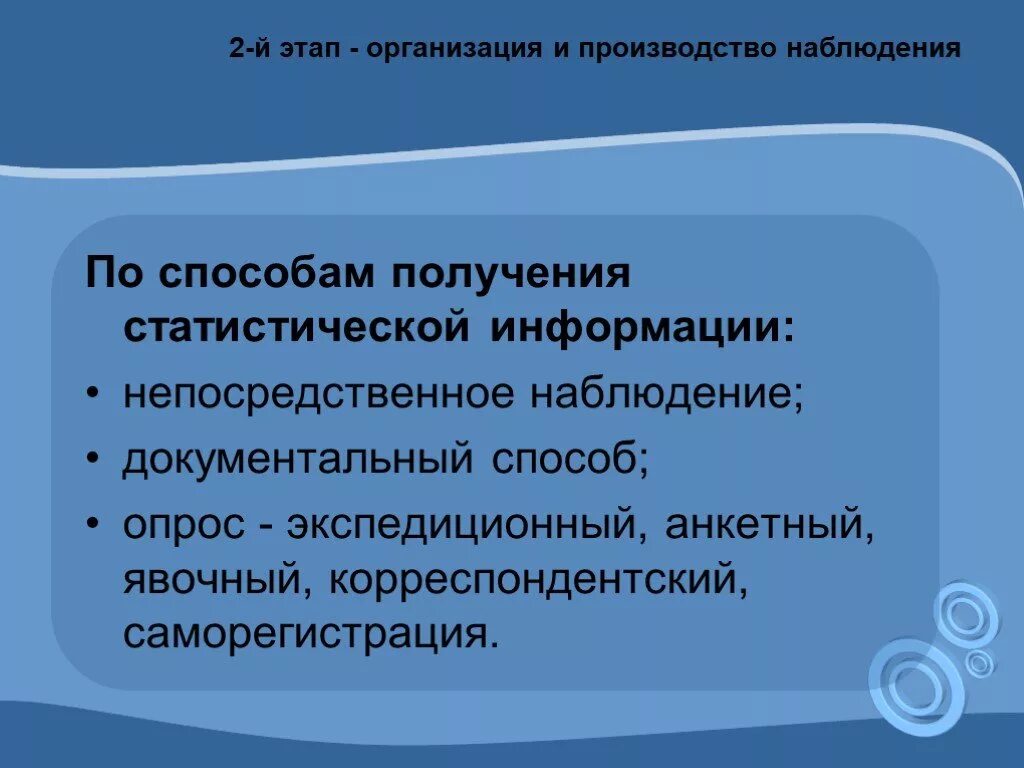 2-й этап - организация и производство наблюдения

По способам получения статистической информации:

• непосредственное наблюдение;

• документальный способ;

• опрос - экспедиционный, анкетный, явочный, корреспондентский, саморегистрация.